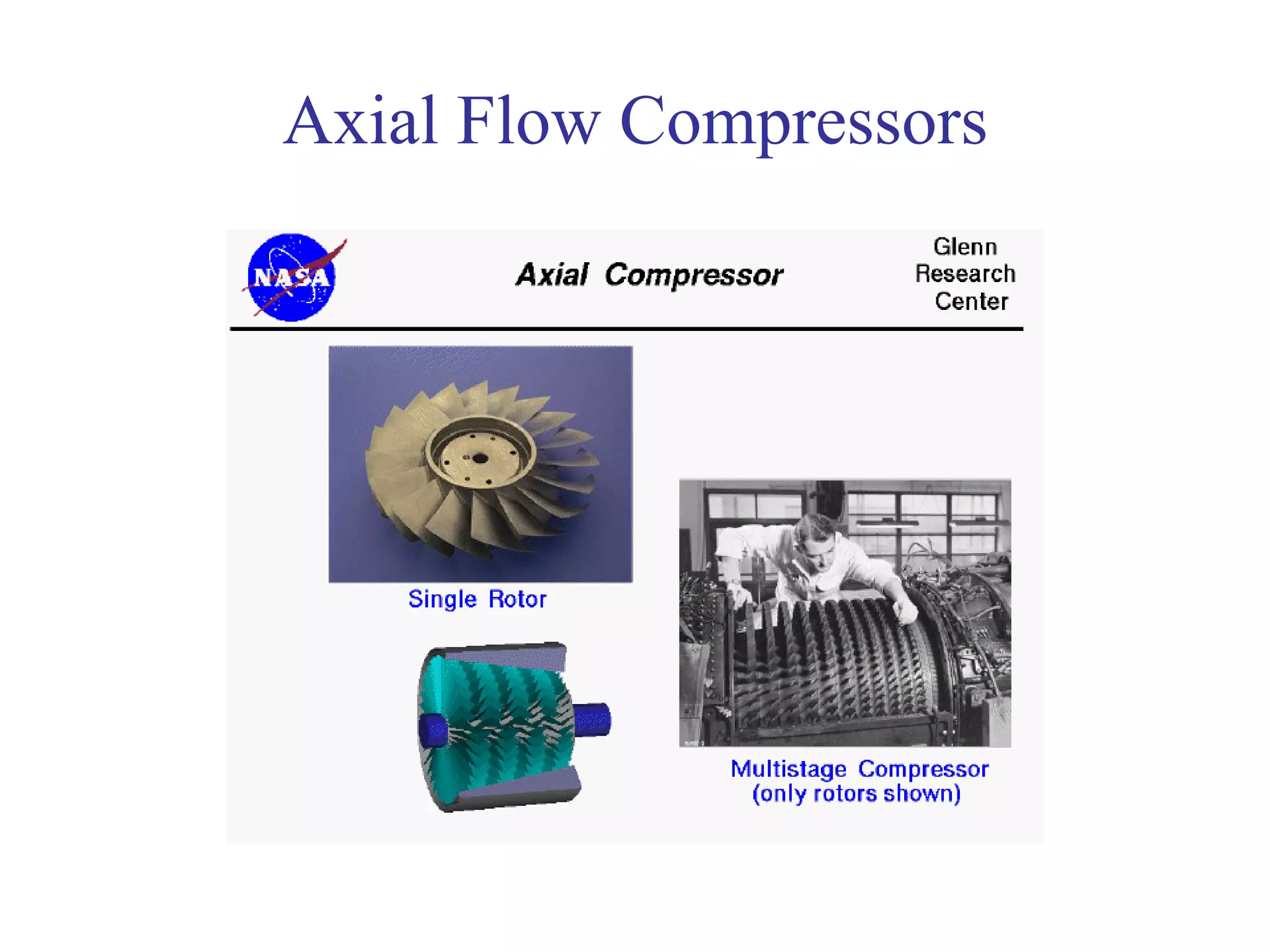 Axial Flow Compressors

NASA

Axial Compressor

Glenn Research Center

Single Rotor

Multistage Compressor (only rotors shown)